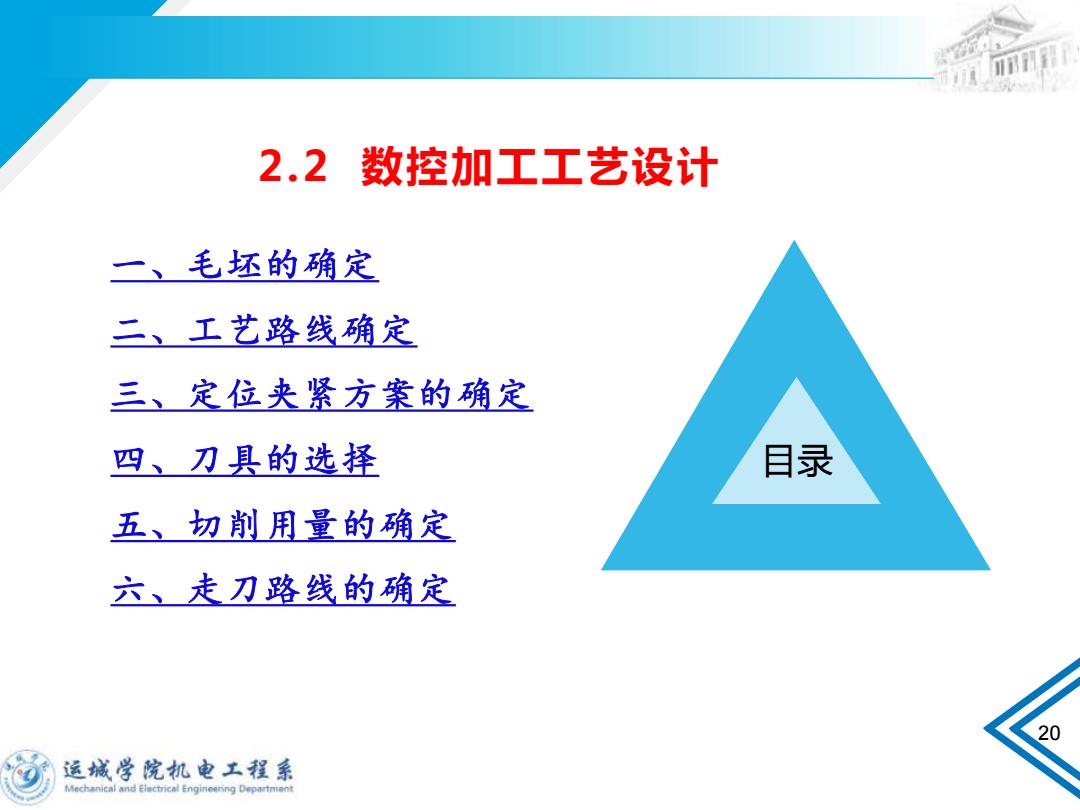 2.2 数控加工工艺设计

一、毛坯的确定

二、工艺路线确定

三、定位夹紧方案的确定

四、刀具的选择

五、切削用量的确定

六、走刀路线的确定

目录

20

运城学院机电工程系
Mechanical and Electrical Engineering Department